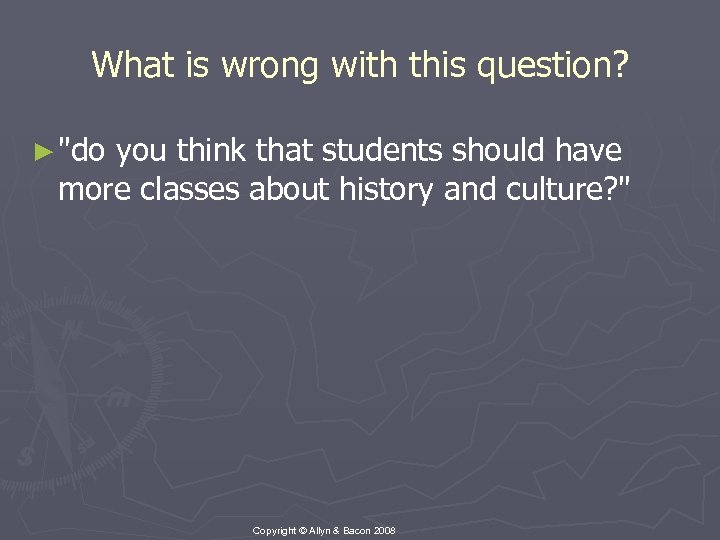 What is wrong with this question?

► "do you think that students should have more classes about history and culture?"

Copyright © Allyn & Bacon 2008